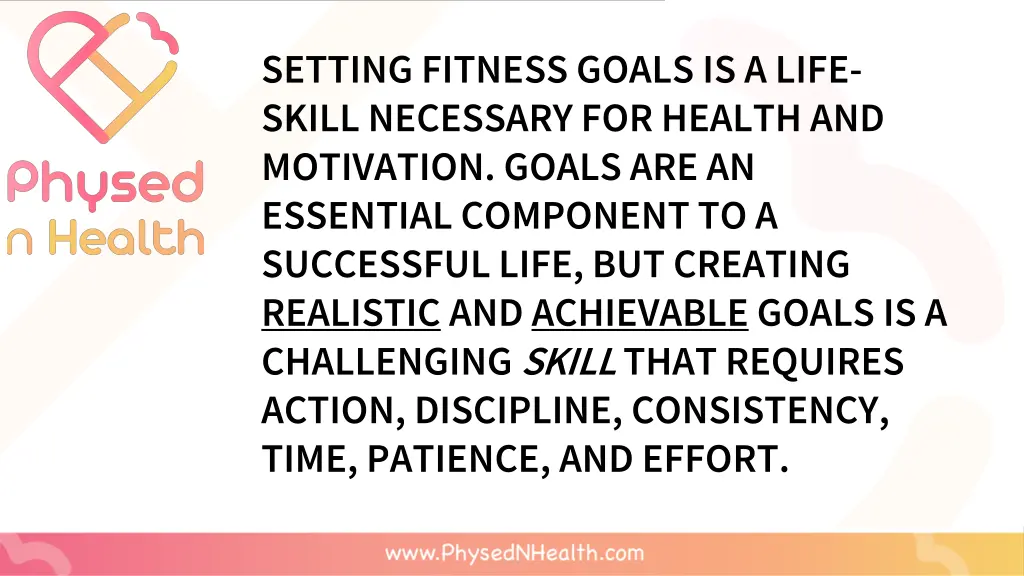 Physed n Health

SETTING FITNESS GOALS IS A LIFE-SKILL NECESSARY FOR HEALTH AND MOTIVATION. GOALS ARE AN ESSENTIAL COMPONENT TO A SUCCESSFUL LIFE, BUT CREATING REALISTIC AND ACHIEVABLE GOALS IS A CHALLENGING SKILL THAT REQUIRES ACTION, DISCIPLINE, CONSISTENCY, TIME, PATIENCE, AND EFFORT.

www.PhysedNHealth.com